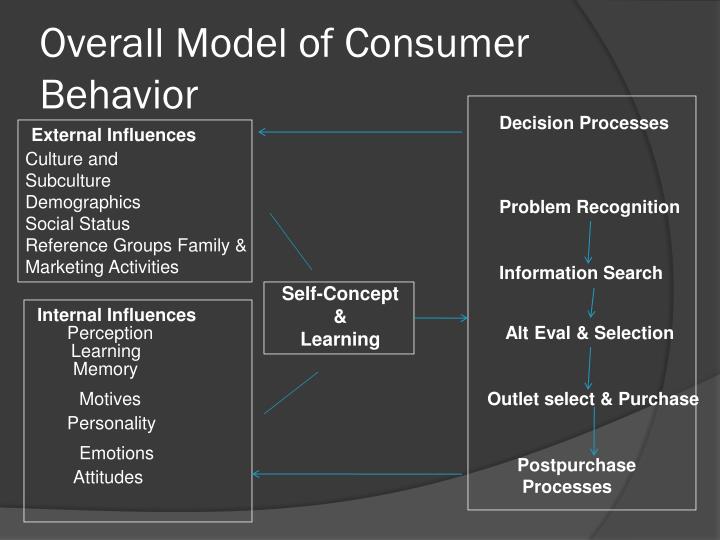 Overall Model of Consumer Behavior

External Influences
Culture and Subculture
Demographics
Social Status
Reference Groups Family &
Marketing Activities

Internal Influences
Perception
Learning
Memory
Motives
Personality
Emotions
Attitudes

Self-Concept
&
Learning

Decision Processes

Problem Recognition

Information Search

Alt Eval & Selection

Outlet select & Purchase

Postpurchase Processes